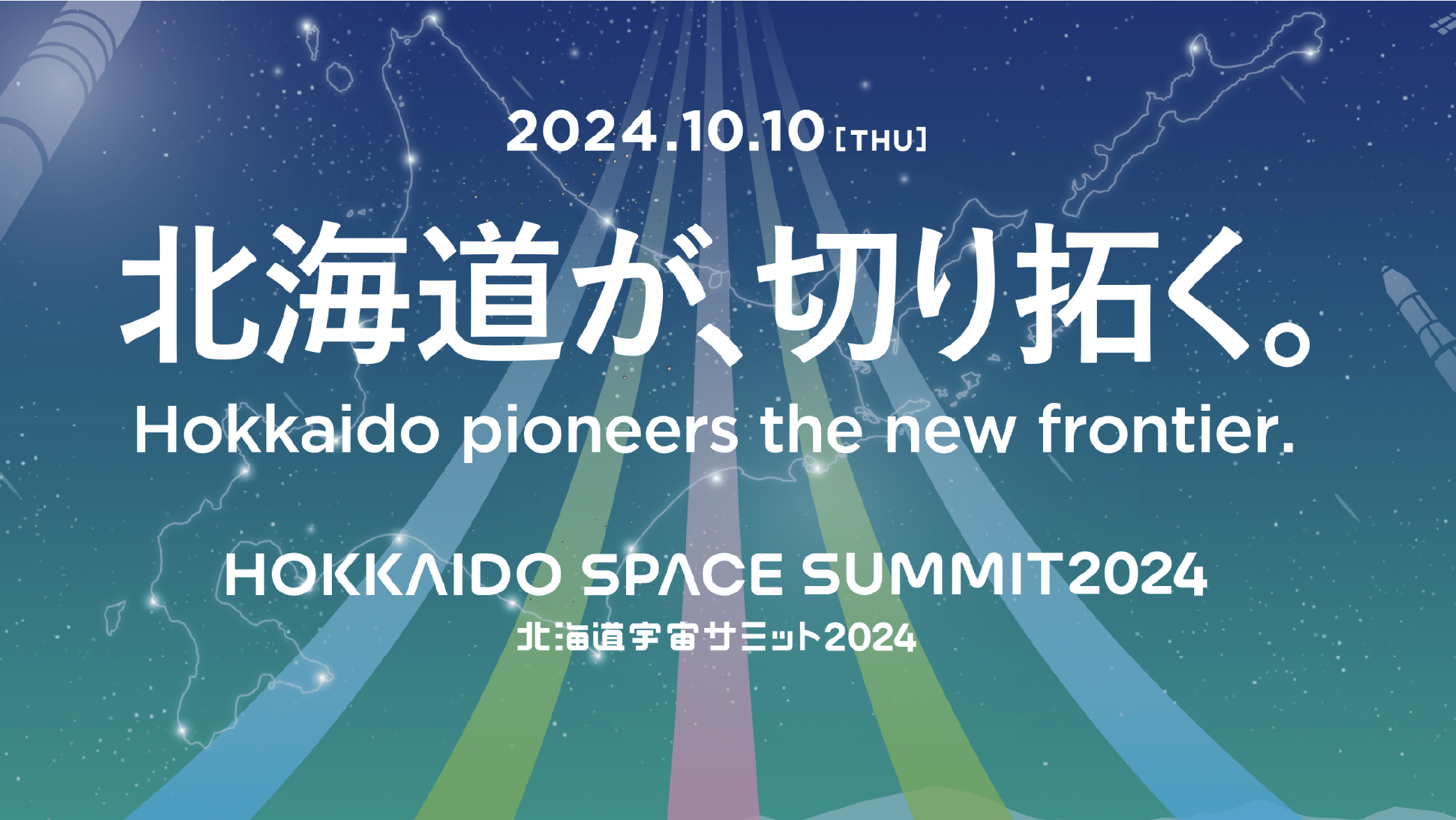 2024.10.10 [THU]

北海道が、切り拓く。

Hokkaido pioneers the new frontier.

HOKKAIDO SPACE SUMMIT2024

北海道宇宙サミット2024